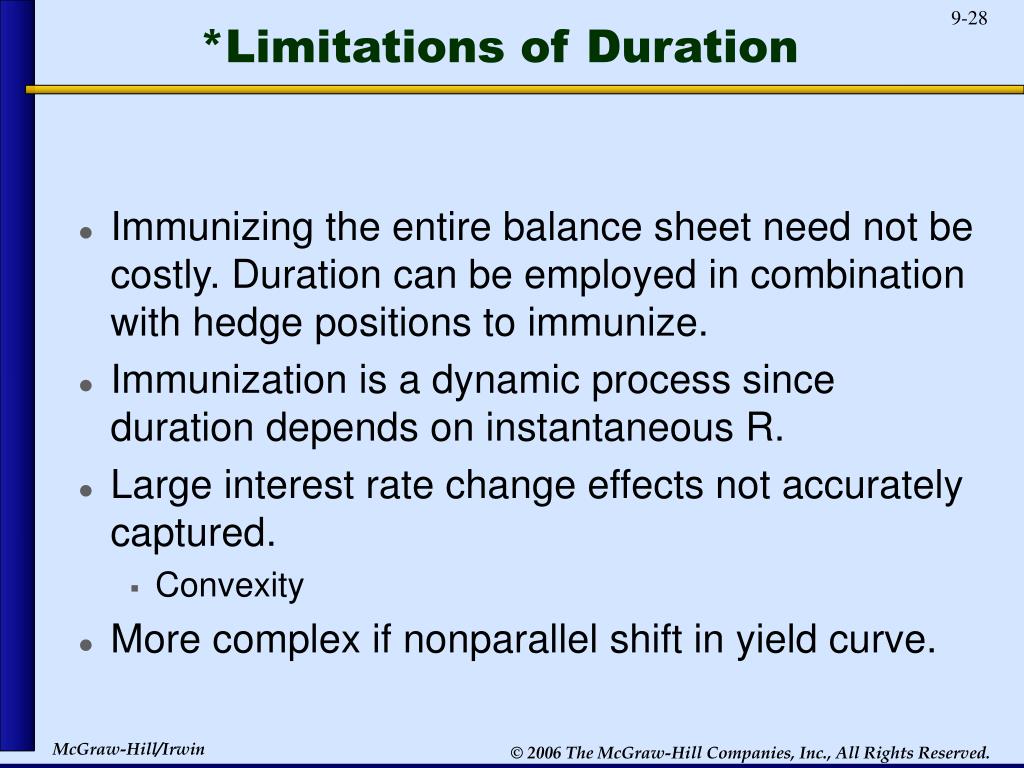 9-28

*Limitations of Duration

- Immunizing the entire balance sheet need not be costly. Duration can be employed in combination with hedge positions to immunize.
- Immunization is a dynamic process since duration depends on instantaneous R.
- Large interest rate change effects not accurately captured.
  - Convexity
- More complex if nonparallel shift in yield curve.

McGraw-Hill/Irwin

© 2006 The McGraw-Hill Companies, Inc., All Rights Reserved.